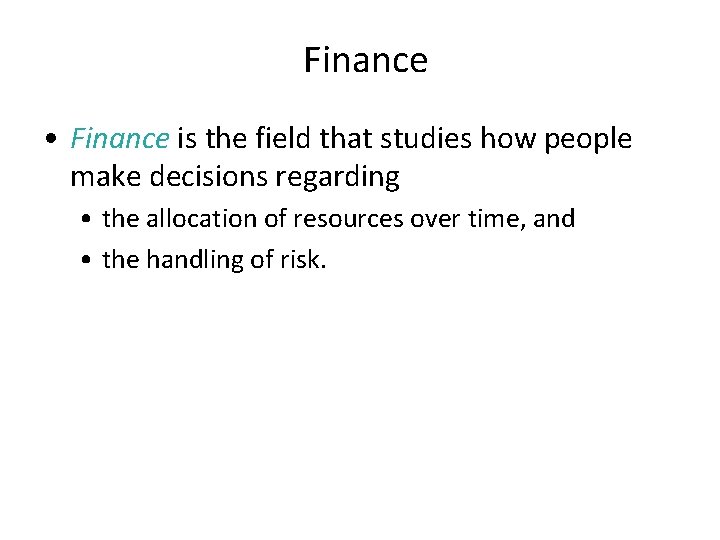 Finance

• Finance is the field that studies how people make decisions regarding

• the allocation of resources over time, and

• the handling of risk.